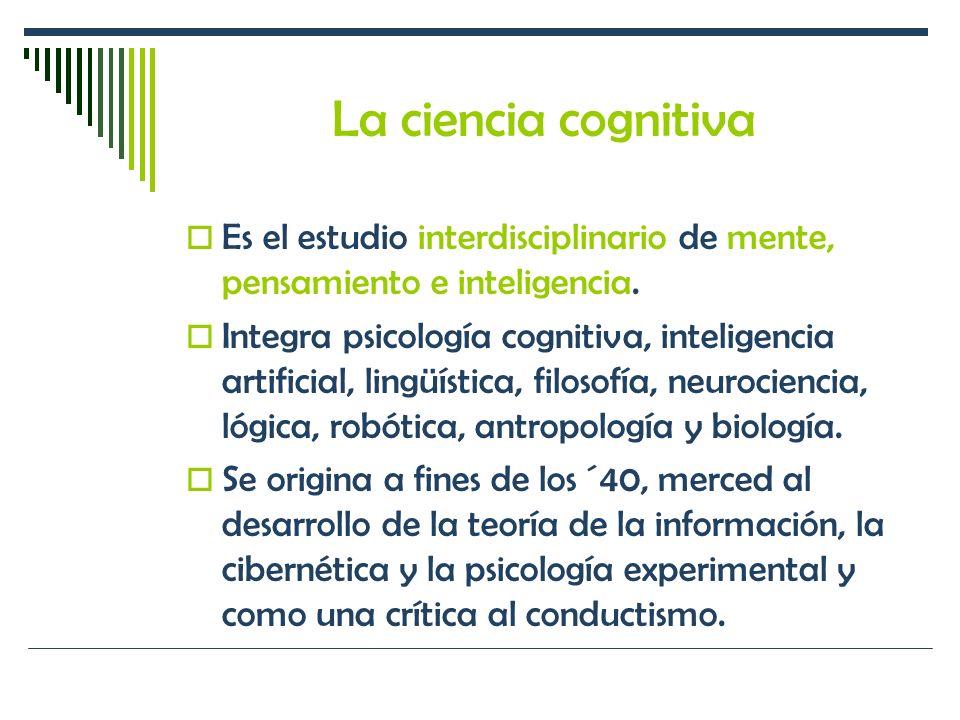 La ciencia cognitiva

Es el estudio interdisciplinario de mente, pensamiento e inteligencia.

Integra psicología cognitiva, inteligencia artificial, lingüística, filosofía, neurociencia, lógica, robótica, antropología y biología.

Se origina a fines de los ´40, merced al desarrollo de la teoría de la información, la cibernética y la psicología experimental y como una crítica al conductismo.